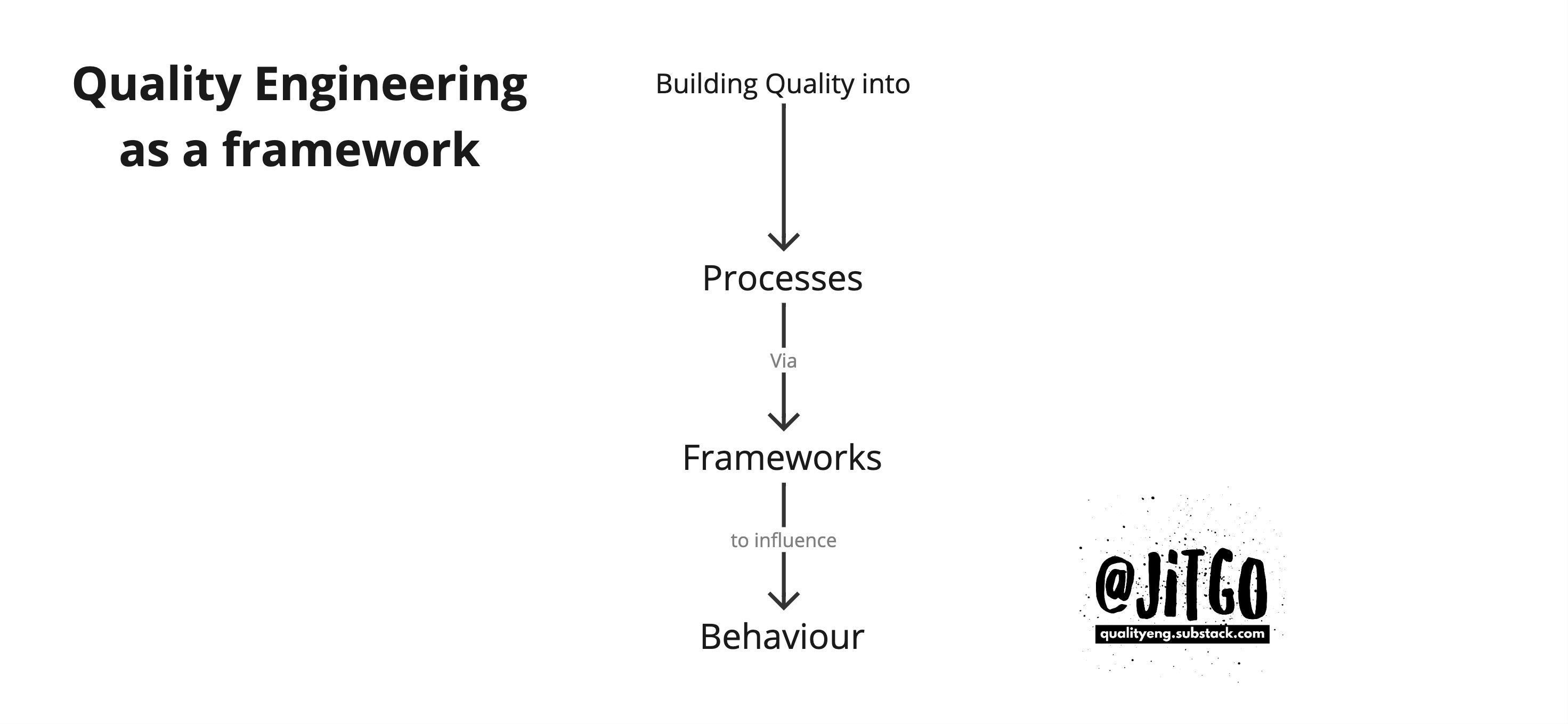 Quality Engineering as a framework

Building Quality into

Processes

Via

Frameworks

to influence

Behaviour

@JiTGO
qualityeng.substack.com